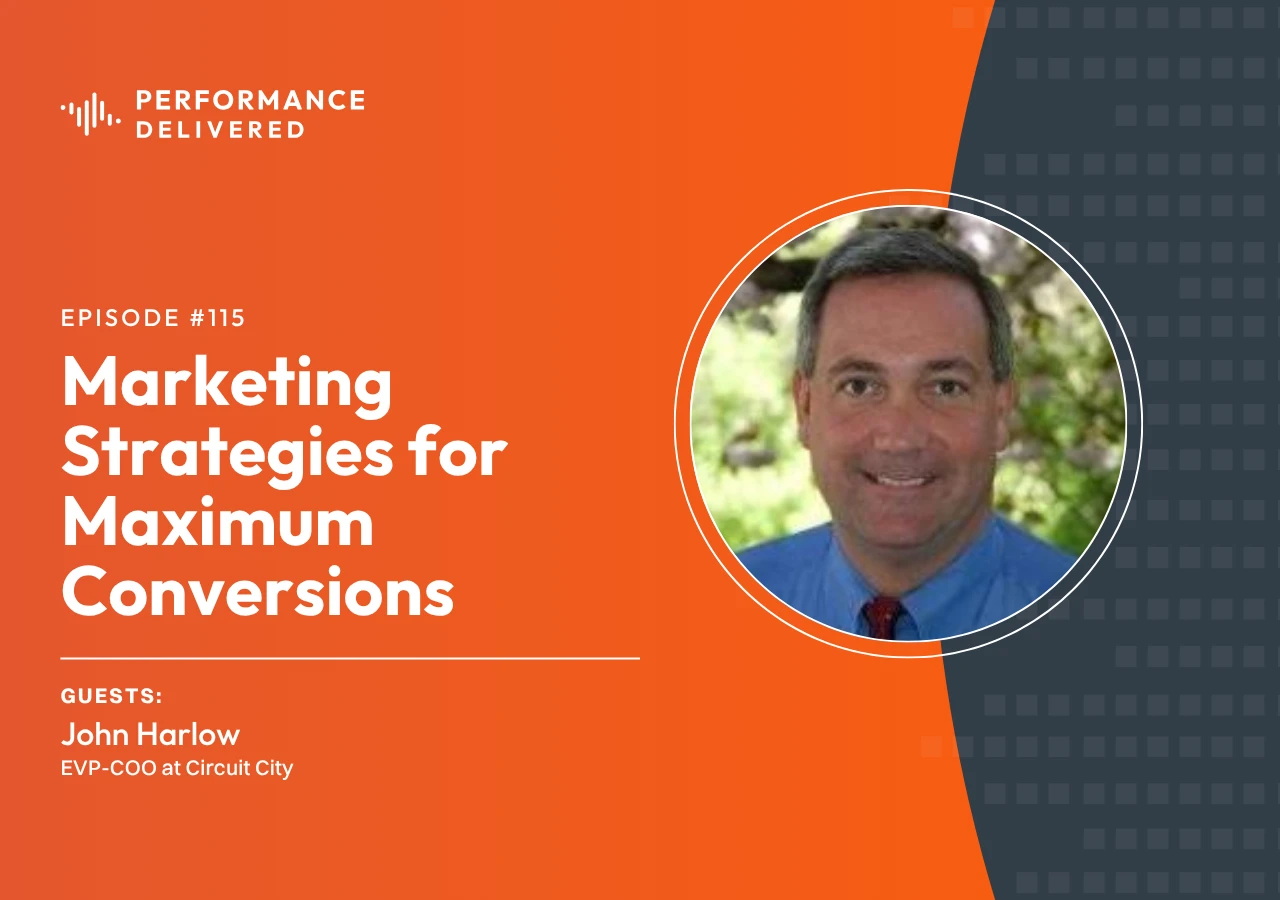 PERFORMANCE
DELIVERED

EPISODE #115

Marketing Strategies for Maximum Conversions

GUESTS:
John Harlow
EVP-COO at Circuit City